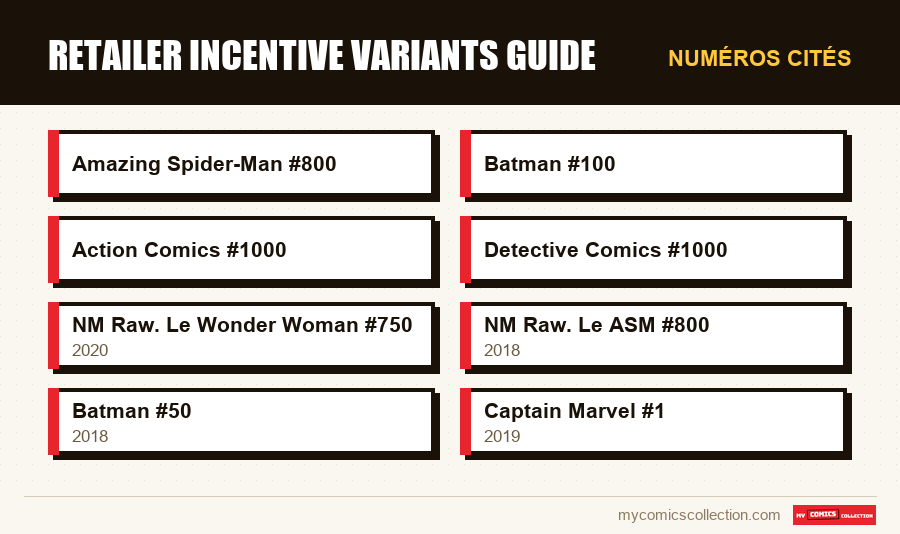 RETAILER INCENTIVE VARIANTS GUIDE

NUMÉROS CITÉS

Amazing Spider-Man #800

Action Comics #1000

NM Raw. Le Wonder Woman #750
2020

Batman #50
2018

Batman #100

Detective Comics #1000

NM Raw. Le ASM #800
2018

Captain Marvel #1
2019

mycomicscollection.com

MY COMICS COLLECTION